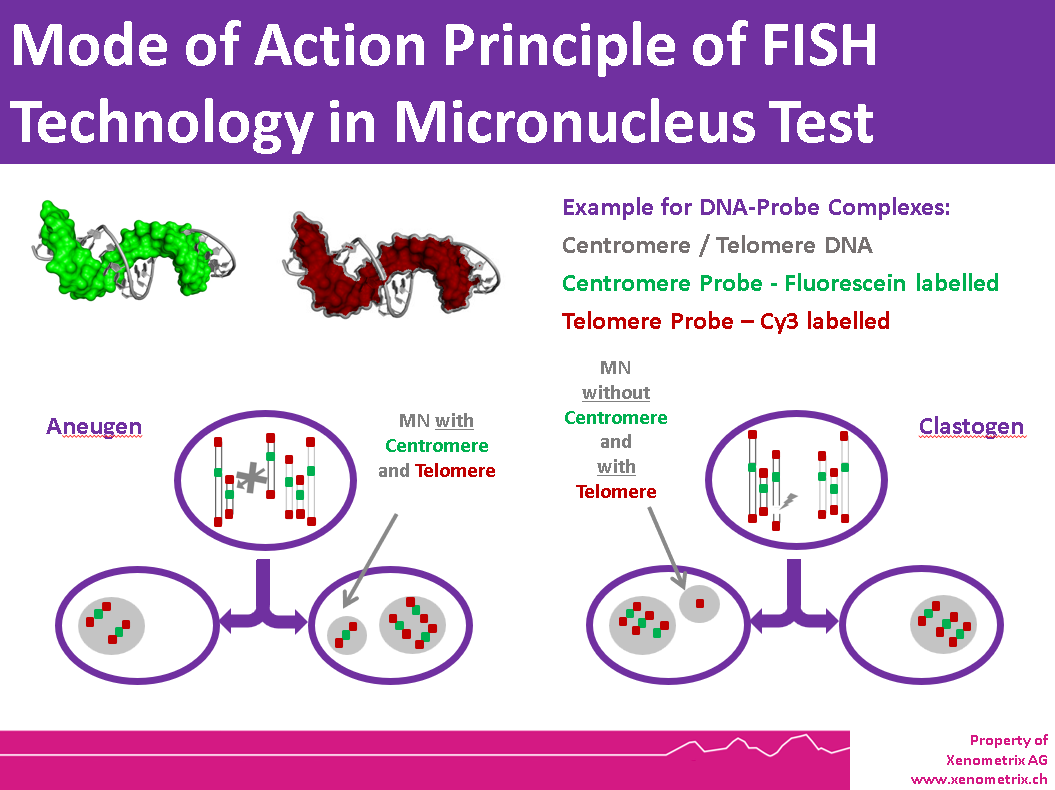 Mode of Action Principle of FISH Technology in Micronucleus Test

Example for DNA-Probe Complexes:
Centromere / Telomere DNA
Centromere Probe - Fluorescein labelled
Telomere Probe – Cy3 labelled

Aneugen

MN with Centromere and Telomere

MN without Centromere and with Telomere

Clastogen

Property of Xenometrix AG
www.xenometrix.ch